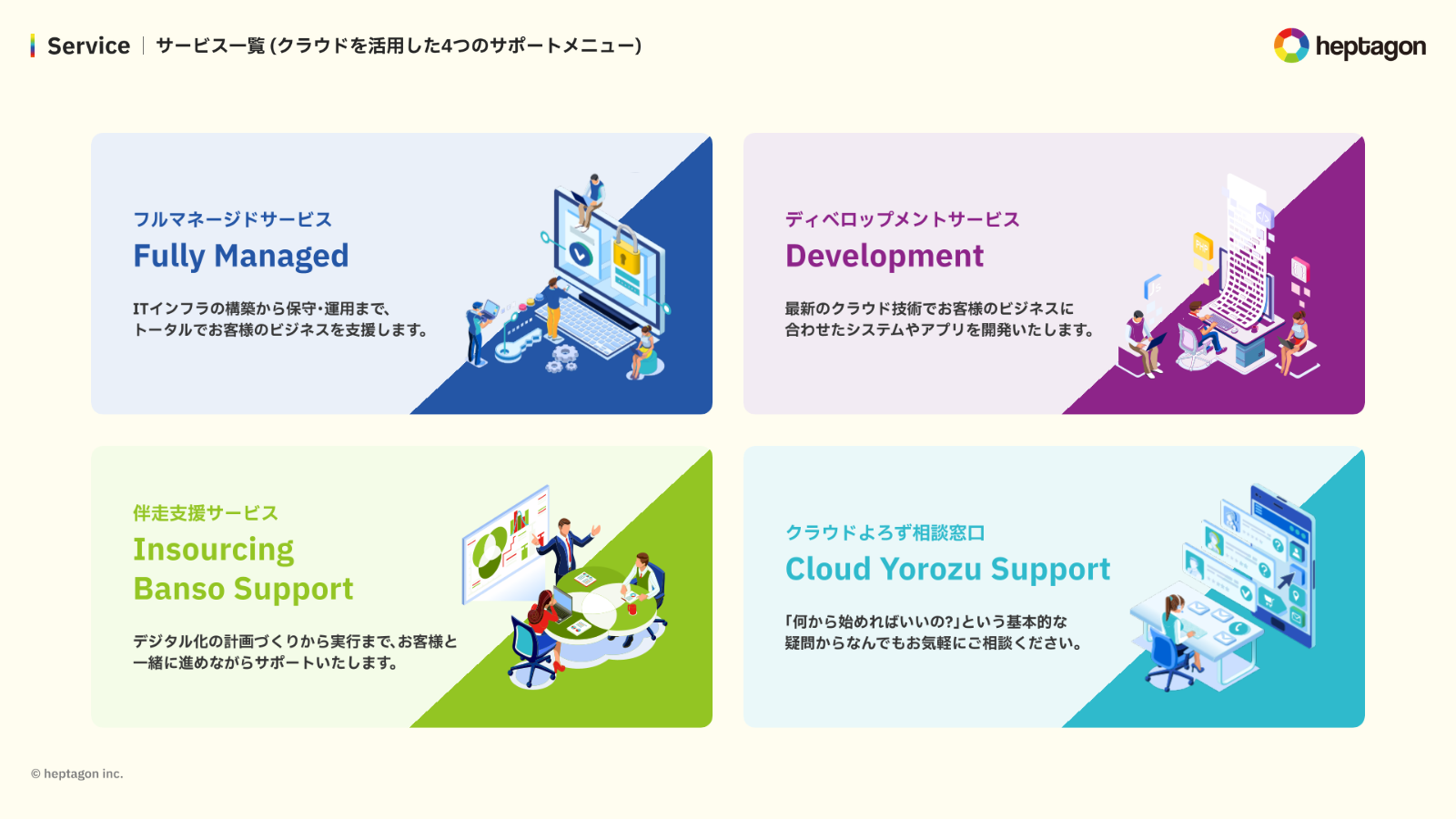 Service | サービス一覧 (クラウドを活用した4つのサポートメニュー)

heptagon

フルマネージドサービス
Fully Managed

ITインフラの構築から保守・運用まで、トータルでお客様のビジネスを支援します。

ディベロップメントサービス
Development

最新のクラウド技術でお客様のビジネスに合わせたシステムやアプリを開発いたします。

伴走支援サービス
Insourcing Banso Support

デジタル化の計画づくりから実行まで、お客様と一緒に進めながらサポートいたします。

クラウドよろず相談窓口
Cloud Yorozu Support

「何から始めればいいの?」という基本的な疑問からなんでもお気軽にご相談ください。

© heptagon inc.